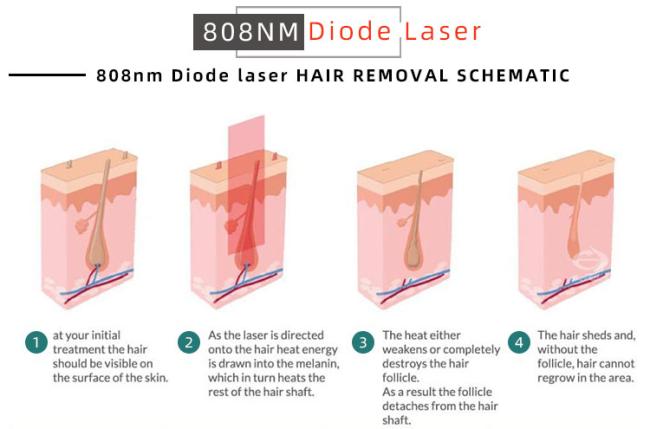 808NM Diode Laser

808nm Diode laser HAIR REMOVAL SCHEMATIC

1 at your initial treatment the hair should be visible on the surface of the skin.

2 As the laser is directed onto the hair heat energy is drawn into the melanin, which in turn heats the rest of the hair shaft.

3 The heat either weakens or completely destroys the hair follicle.
As a result the follicle detaches from the hair shaft.

4 The hair sheds and, without the follicle, hair cannot regrow in the area.